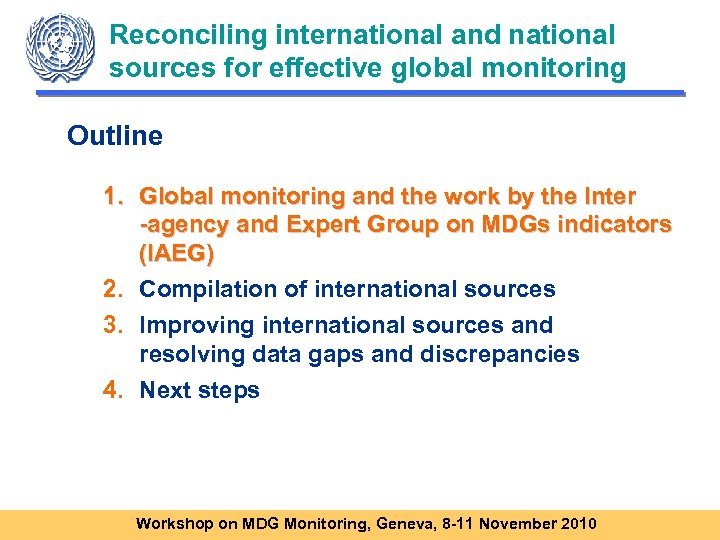 Reconciling international and national sources for effective global monitoring

Outline

1. Global monitoring and the work by the Inter -agency and Expert Group on MDGs indicators (IAEG)
2. Compilation of international sources
3. Improving international sources and resolving data gaps and discrepancies
4. Next steps

Workshop on MDG Monitoring, Geneva, 8-11 November 2010